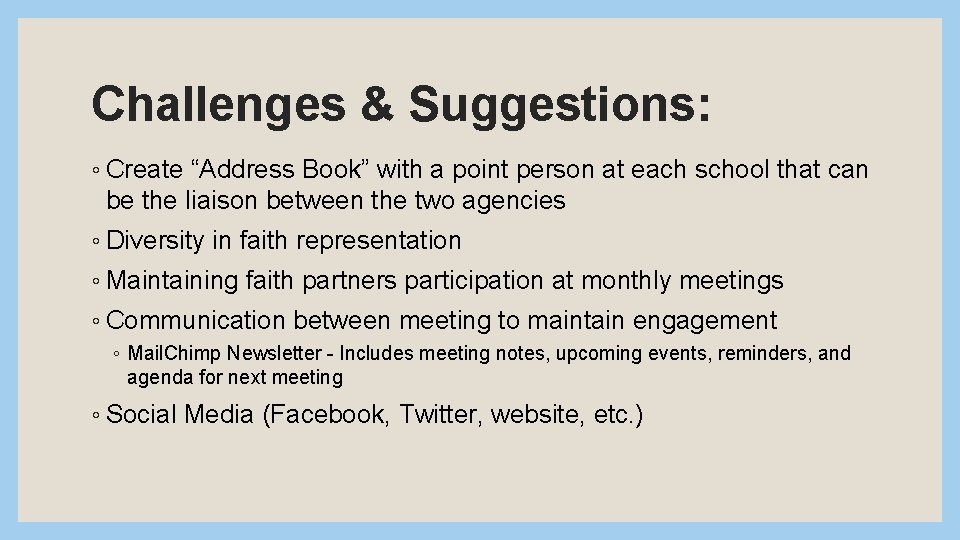 Challenges & Suggestions:

◦ Create “Address Book” with a point person at each school that can be the liaison between the two agencies

◦ Diversity in faith representation

◦ Maintaining faith partners participation at monthly meetings

◦ Communication between meeting to maintain engagement

◦ MailChimp Newsletter - Includes meeting notes, upcoming events, reminders, and agenda for next meeting

◦ Social Media (Facebook, Twitter, website, etc.)